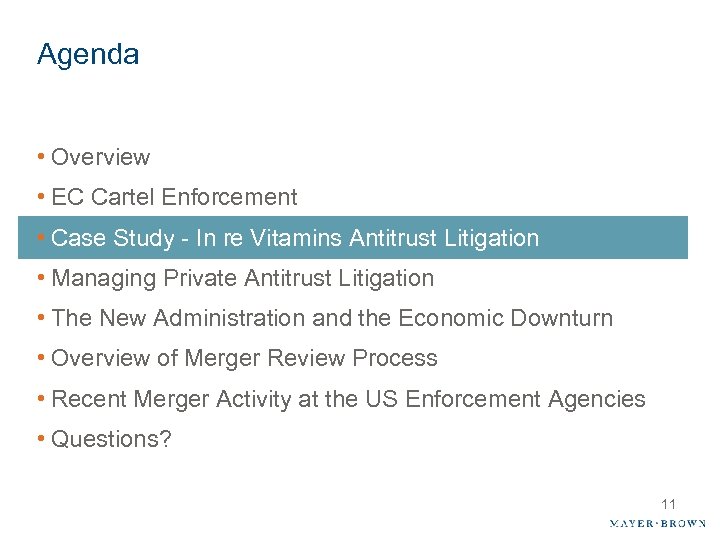 Agenda

• Overview
• EC Cartel Enforcement
• Case Study - In re Vitamins Antitrust Litigation
• Managing Private Antitrust Litigation
• The New Administration and the Economic Downturn
• Overview of Merger Review Process
• Recent Merger Activity at the US Enforcement Agencies
• Questions?

11

MAYER·BROWN